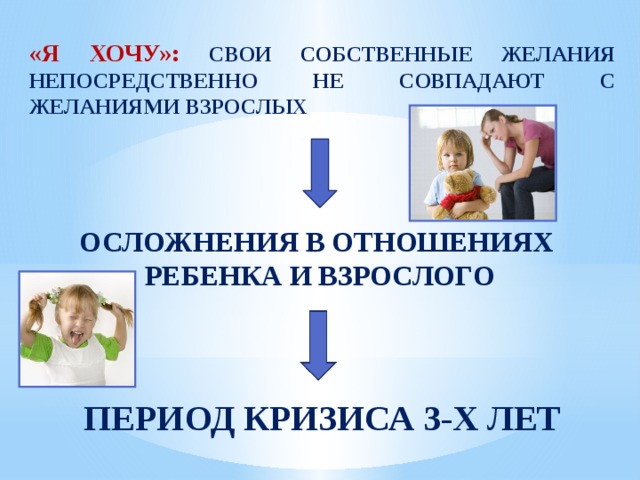 «Я ХОЧУ»: СВОИ СОБСТВЕННЫЕ ЖЕЛАНИЯ НЕПОСРЕДСТВЕННО НЕ СОВПАДАЮТ С ЖЕЛАНИЯМИ ВЗРОСЛЫХ

ОСЛОЖНЕНИЯ В ОТНОШЕНИЯХ РЕБЕНКА И ВЗРОСЛОГО

ПЕРИОД КРИЗИСА 3-Х ЛЕТ